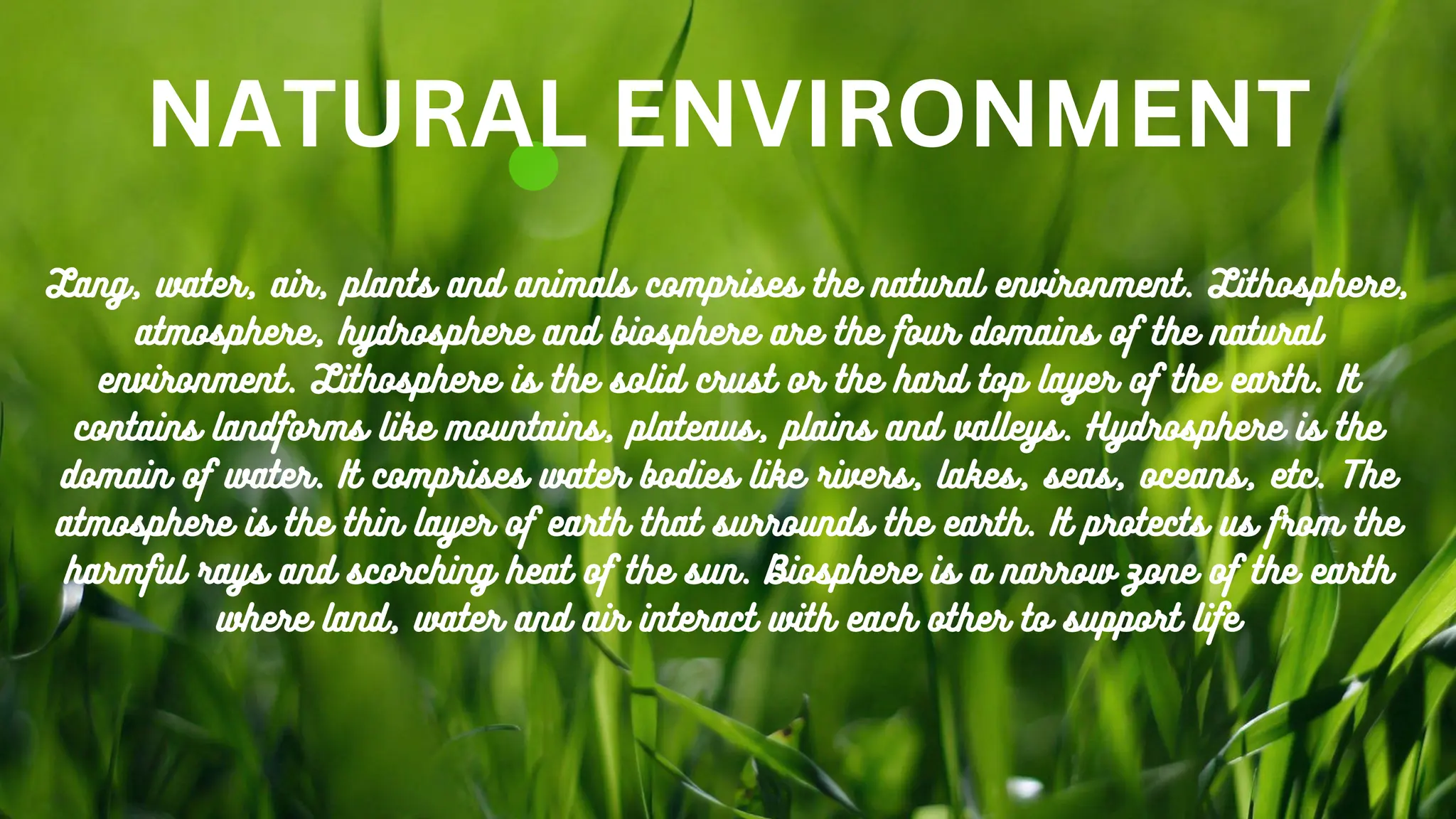 NATURAL ENVIRONMENT

Lang, water, air, plants and animals comprises the natural environment. Lithosphere, atmosphere, hydrosphere and biosphere are the four domains of the natural environment. Lithosphere is the solid crust or the hard top layer of the earth. It contains landforms like mountains, plateaus, plains and valleys. Hydrosphere is the domain of water. It comprises water bodies like rivers, lakes, seas, oceans, etc. The atmosphere is the thin layer of earth that surrounds the earth. It protects us from the harmful rays and scorching heat of the sun. Biosphere is a narrow zone of the earth where land, water and air interact with each other to support life